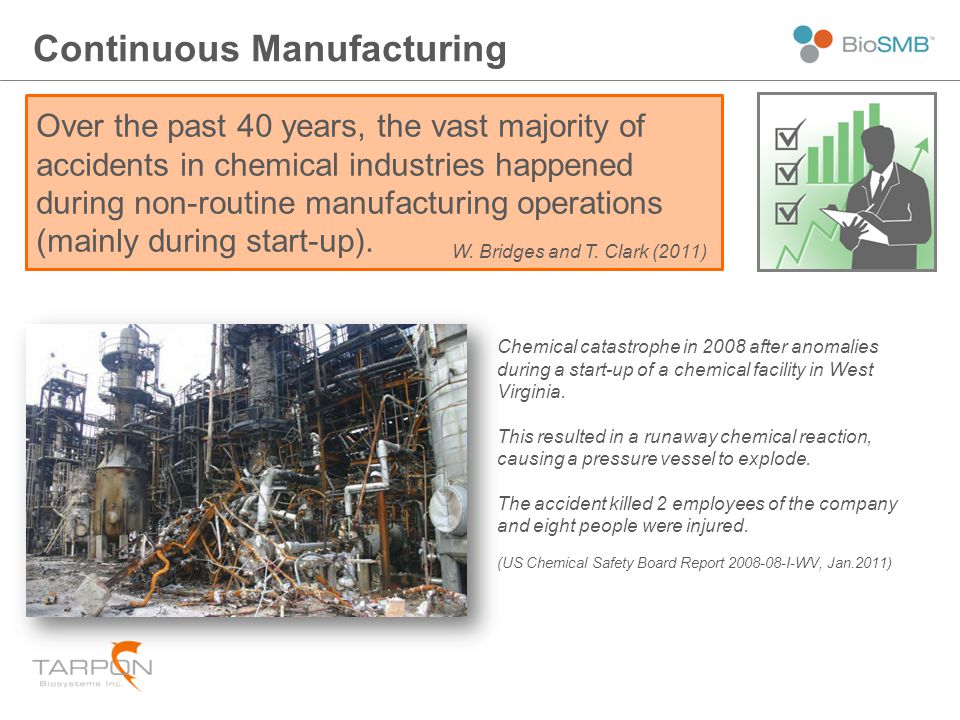 Continuous Manufacturing

BioSMB™

Over the past 40 years, the vast majority of accidents in chemical industries happened during non-routine manufacturing operations (mainly during start-up).

W. Bridges and T. Clark (2011)

Chemical catastrophe in 2008 after anomalies during a start-up of a chemical facility in West Virginia.

This resulted in a runaway chemical reaction, causing a pressure vessel to explode.

The accident killed 2 employees of the company and eight people were injured.

(US Chemical Safety Board Report 2008-08-I-WV, Jan.2011)

TARPON
Biosystems Inc.